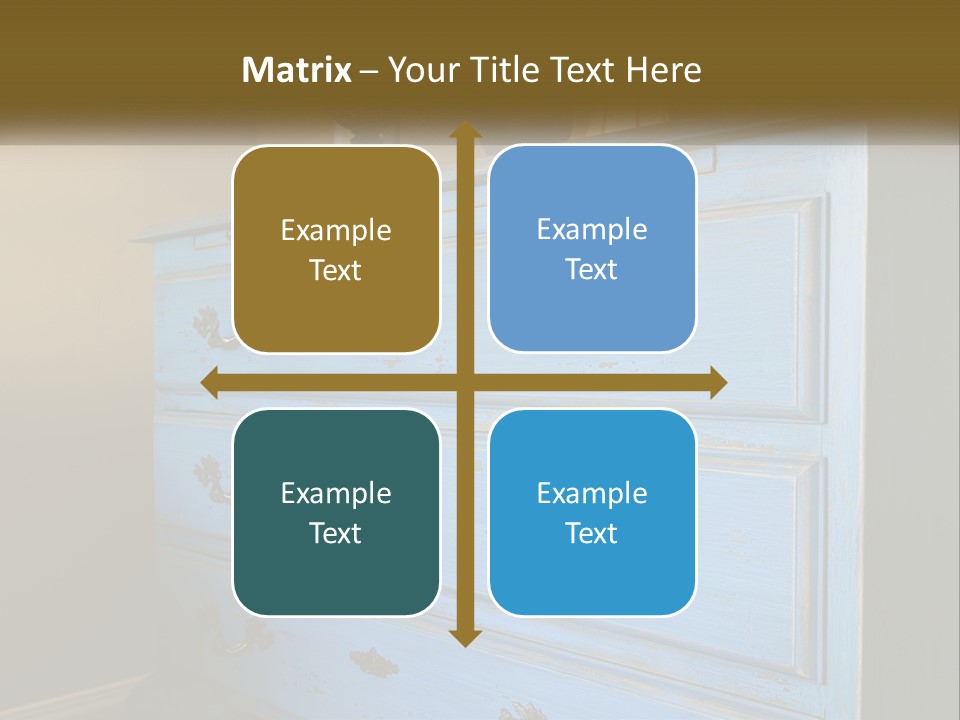 Matrix – Your Title Text Here

Example Text

Example Text

Example Text

Example Text